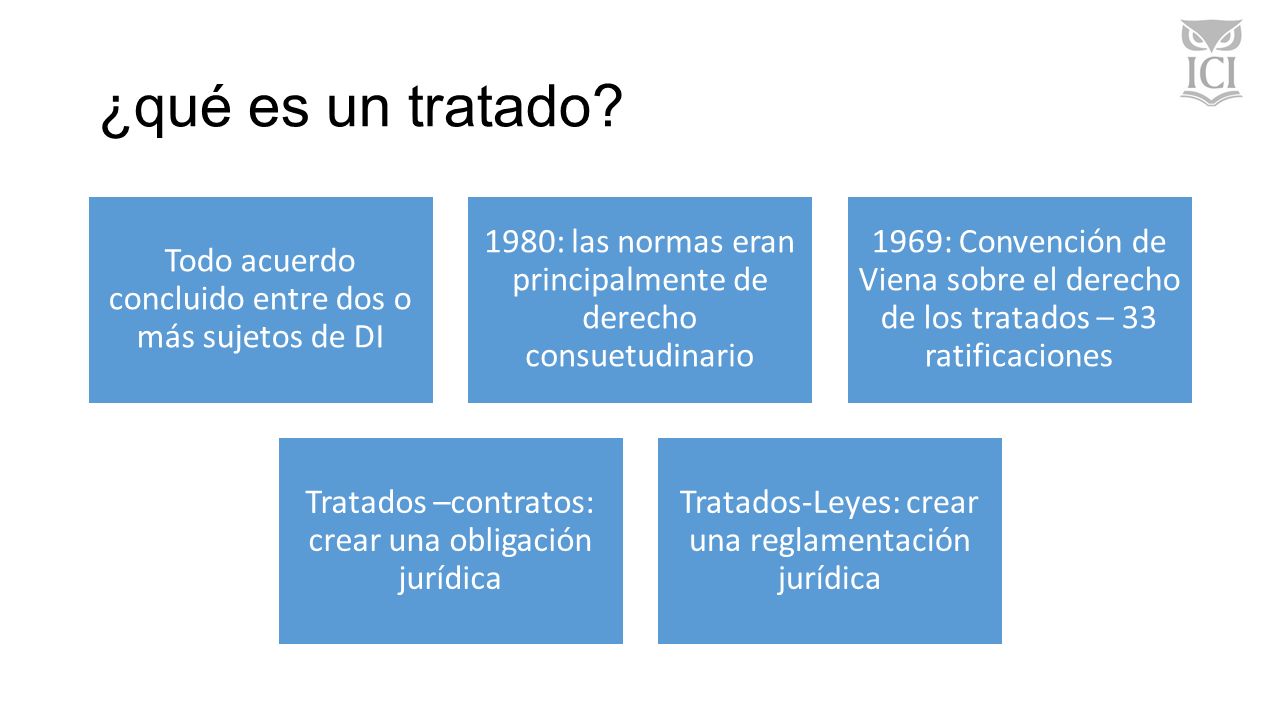 ICI

¿qué es un tratado?

Todo acuerdo concluido entre dos o más sujetos de DI

1980: las normas eran principalmente de derecho consuetudinario

1969: Convención de Viena sobre el derecho de los tratados – 33 ratificaciones

Tratados –contratos: crear una obligación jurídica

Tratados-Leyes: crear una reglamentación jurídica